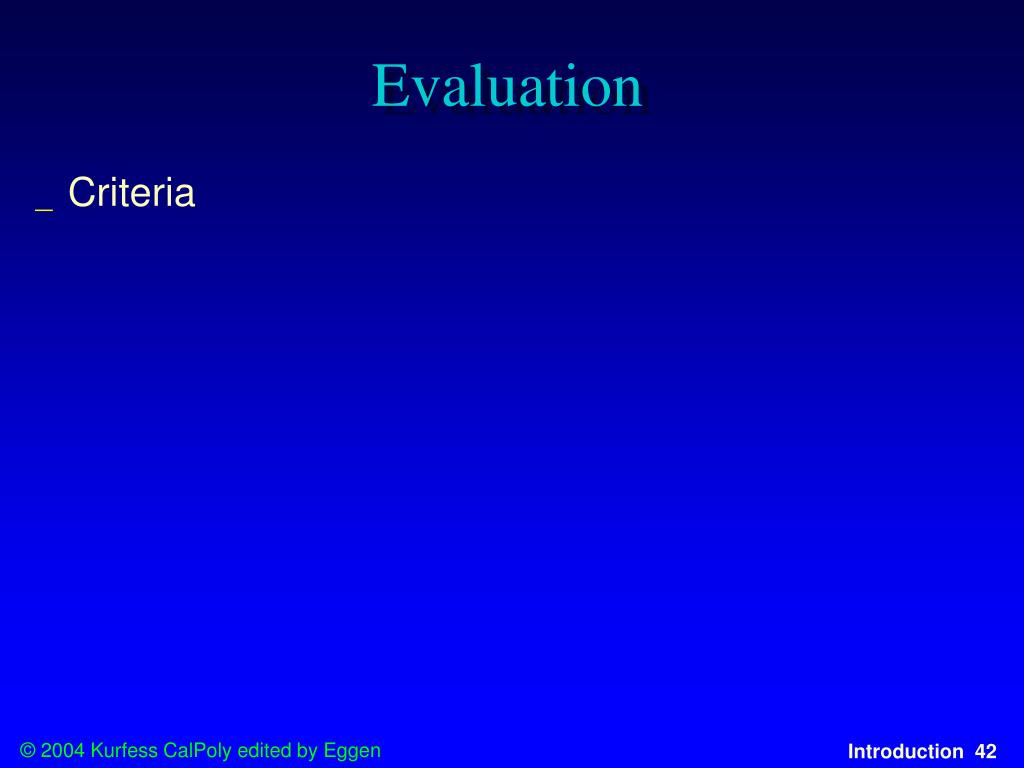 Evaluation

_ Criteria

© 2004 Kurfess CalPoly edited by Eggen

Introduction 42